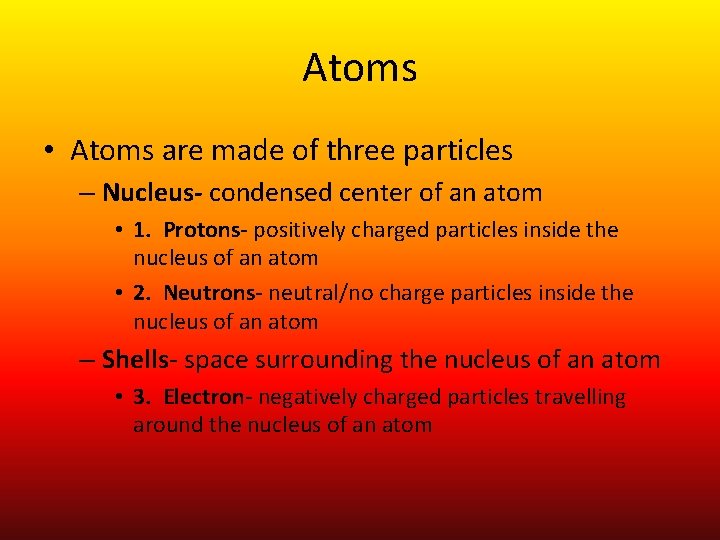 Atoms

• Atoms are made of three particles
– Nucleus- condensed center of an atom
• 1. Protons- positively charged particles inside the nucleus of an atom
• 2. Neutrons- neutral/no charge particles inside the nucleus of an atom
– Shells- space surrounding the nucleus of an atom
• 3. Electron- negatively charged particles travelling around the nucleus of an atom